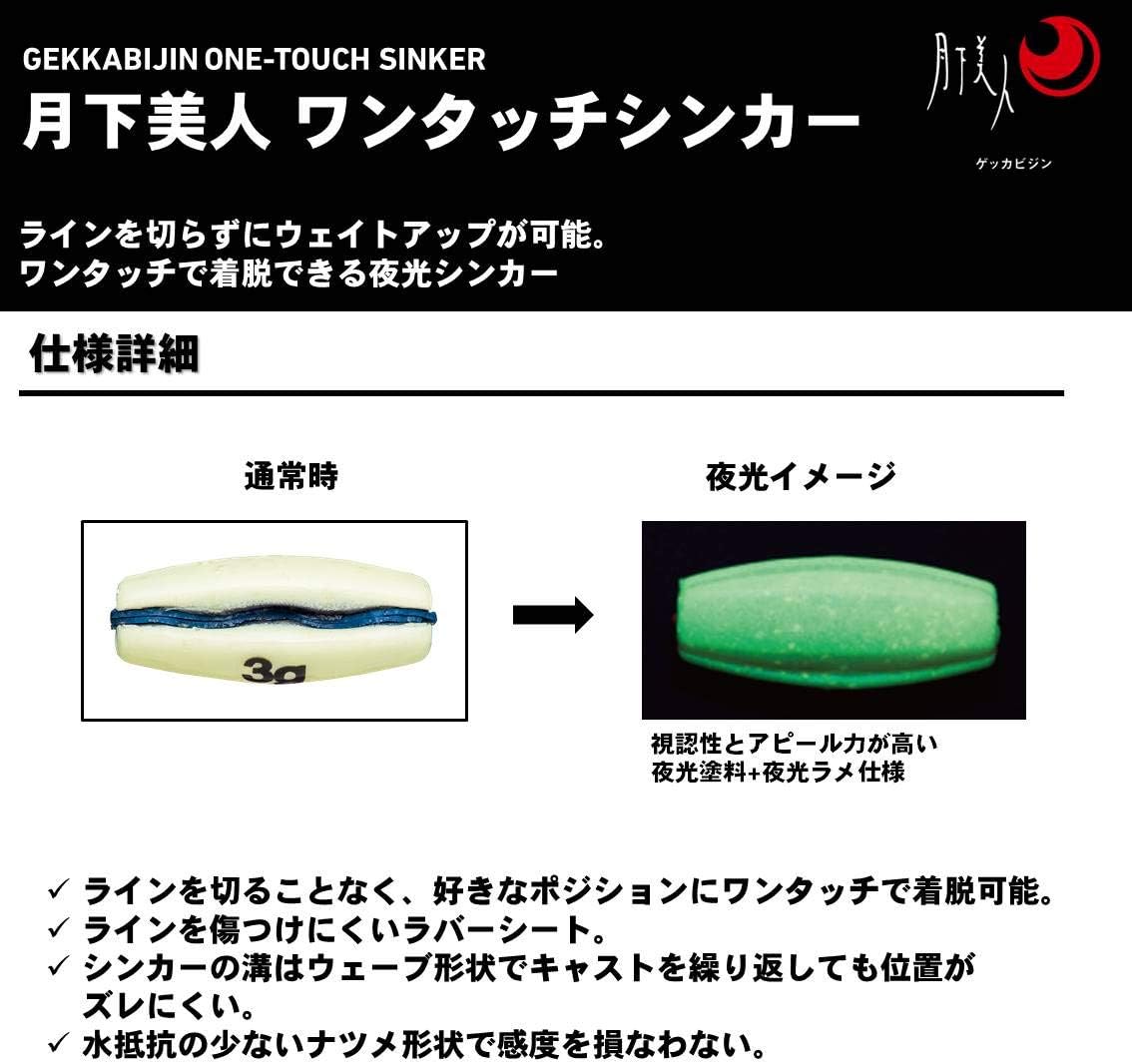 GEKKABIJIN ONE-TOUCH SINKER
月下美人 ワンタッチシンカー

月下美人
ゲッカビジン

ラインを切らずにウェイトアップが可能。
ワンタッチで着脱できる夜光シンカー

仕様詳細

通常時

3g

夜光イメージ

視認性とアピール力が高い
夜光塗料+夜光ラメ仕様

✓ ラインを切ることなく、好きなポジションにワンタッチで着脱可能。
✓ ラインを傷つけにくいラバーシート。
✓ シンカーの溝はウェーブ形状でキャストを繰り返しても位置がズレにくい。
✓ 水抵抗の少ないナツメ形状で感度を損なわない。